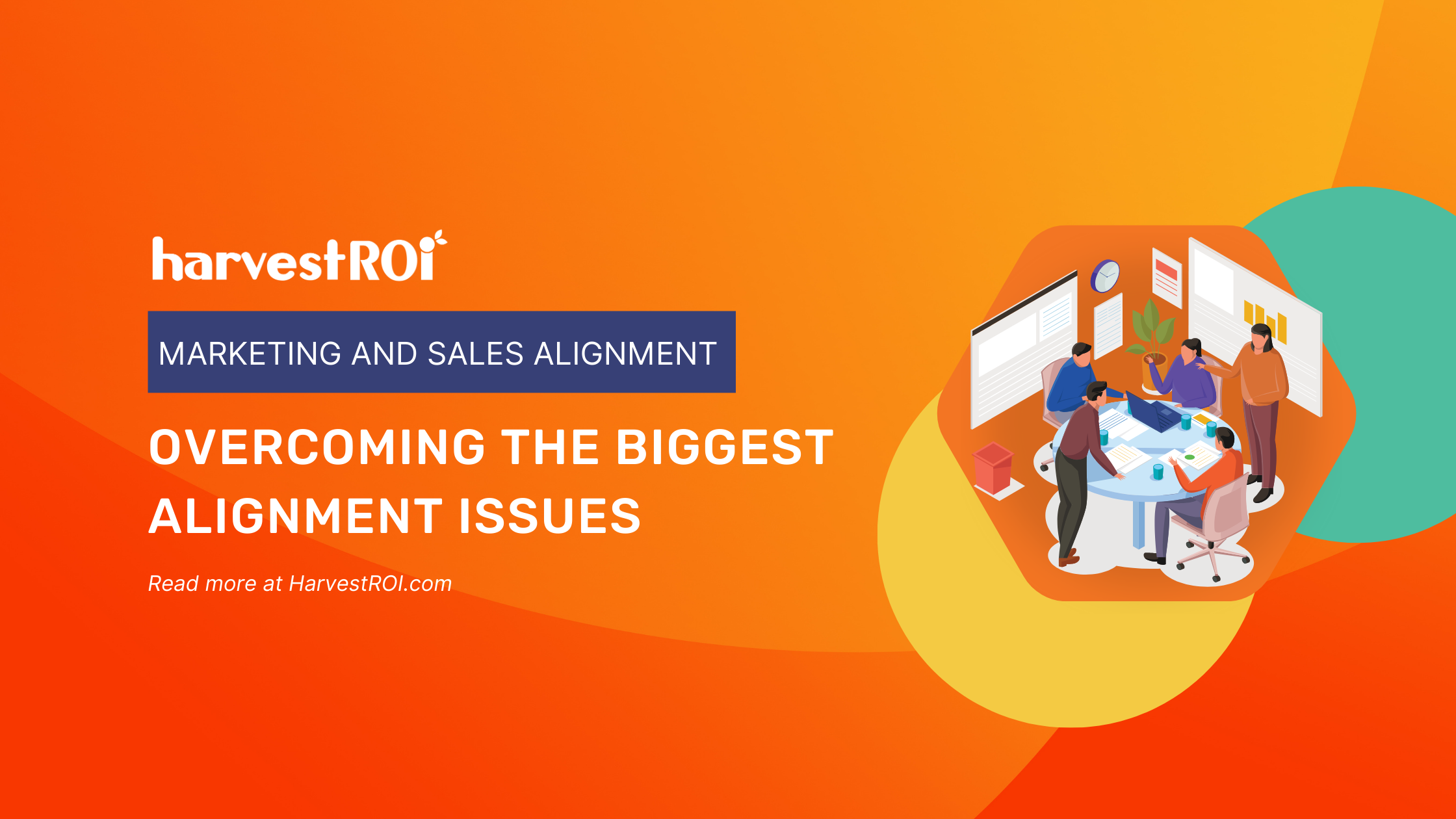 harvestROI

MARKETING AND SALES ALIGNMENT

OVERCOMING THE BIGGEST ALIGNMENT ISSUES

Read more at HarvestROI.com